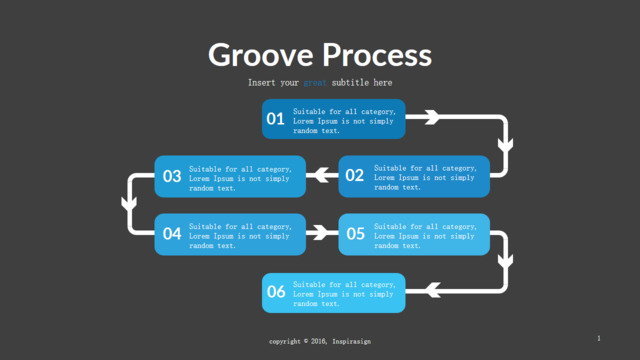 Groove Process

Insert your great subtitle here

01 Suitable for all category, Lorem Ipsum is not simply random text.

02 Suitable for all category, Lorem Ipsum is not simply random text.

03 Suitable for all category, Lorem Ipsum is not simply random text.

04 Suitable for all category, Lorem Ipsum is not simply random text.

05 Suitable for all category, Lorem Ipsum is not simply random text.

06 Suitable for all category, Lorem Ipsum is not simply random text.

copyright © 2016, Inspirasign

1